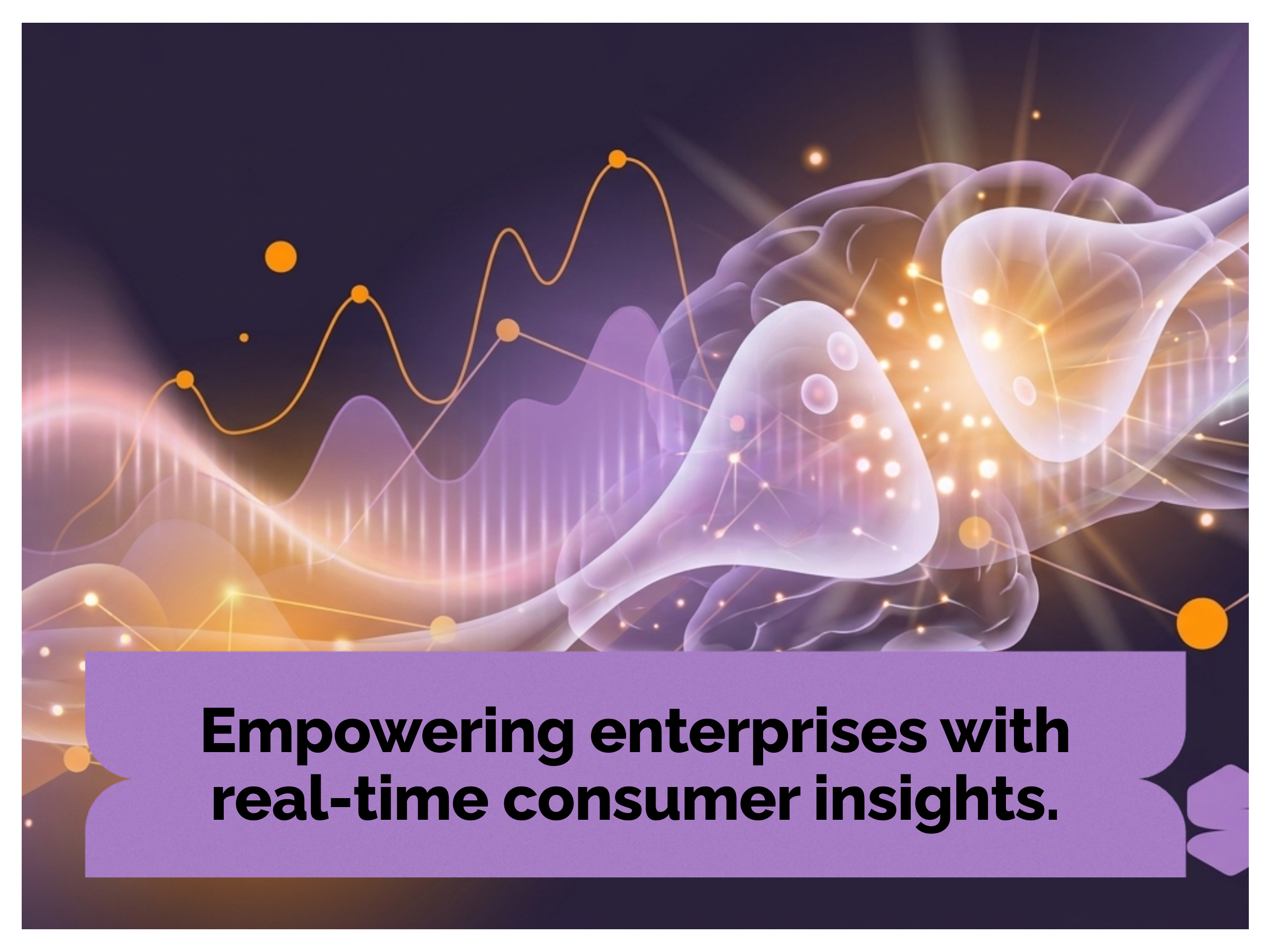 Empowering enterprises with real-time consumer insights.